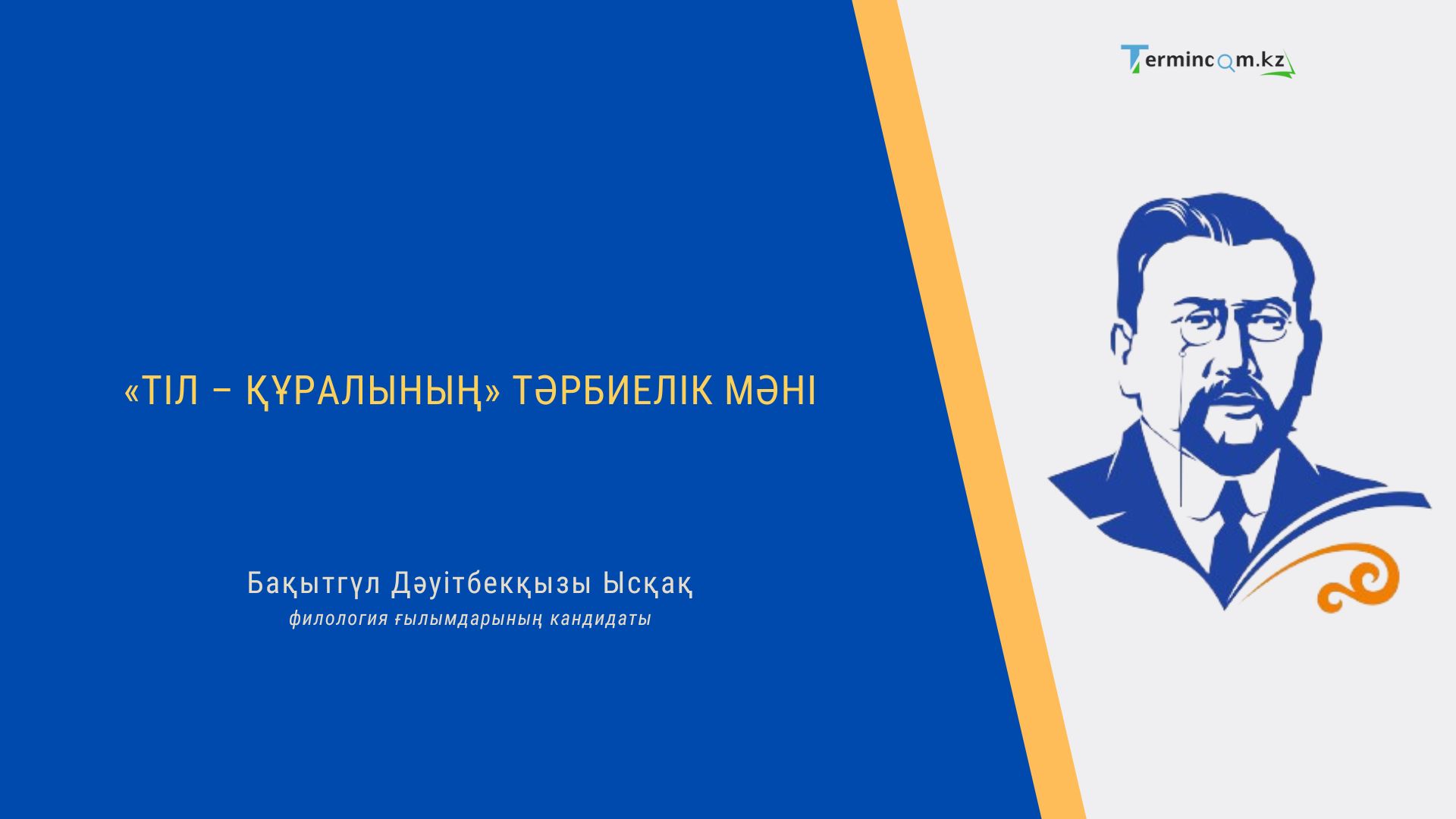 Termincom.kz

«ТІЛ – ҚҰРАЛЫНЫҢ» ТӘРБИЕЛІК МӘНІ

Бақытгүл Дәуітбекқызы Ысқақ
филология ғылымдарының кандидаты